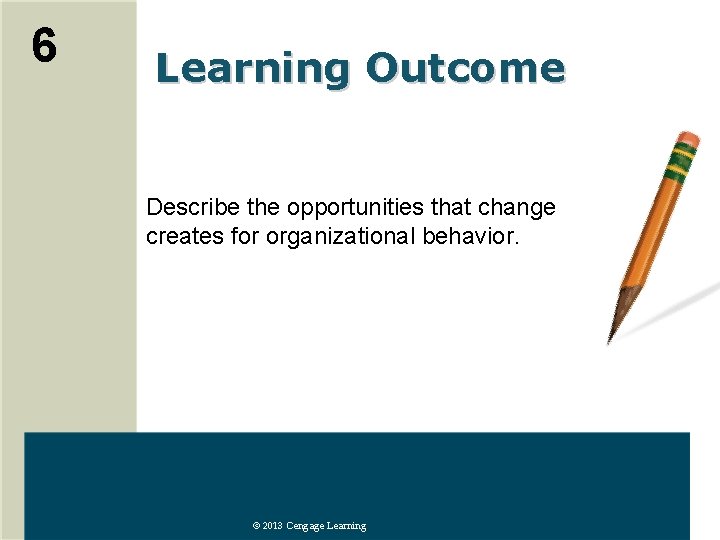 6

Learning Outcome

Describe the opportunities that change creates for organizational behavior.

© 2013 Cengage Learning